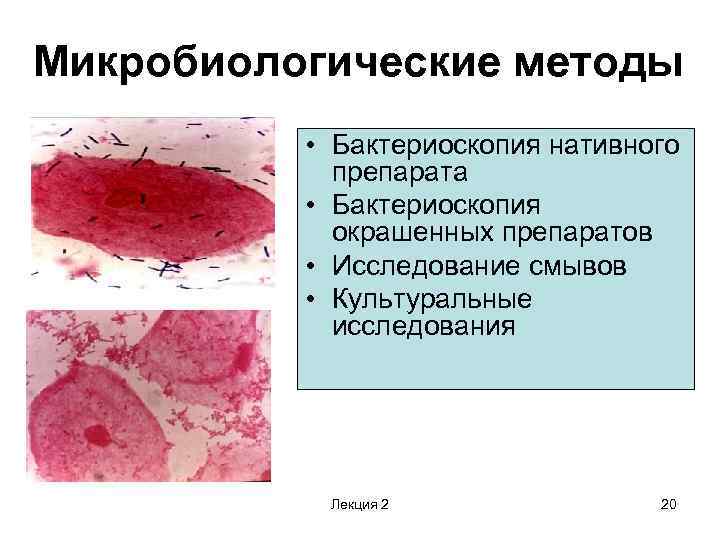 Микробиологические методы

• Бактериоскопия нативного препарата
• Бактериоскопия окрашенных препаратов
• Исследование смывов
• Культуральные исследования

Лекция 2

20